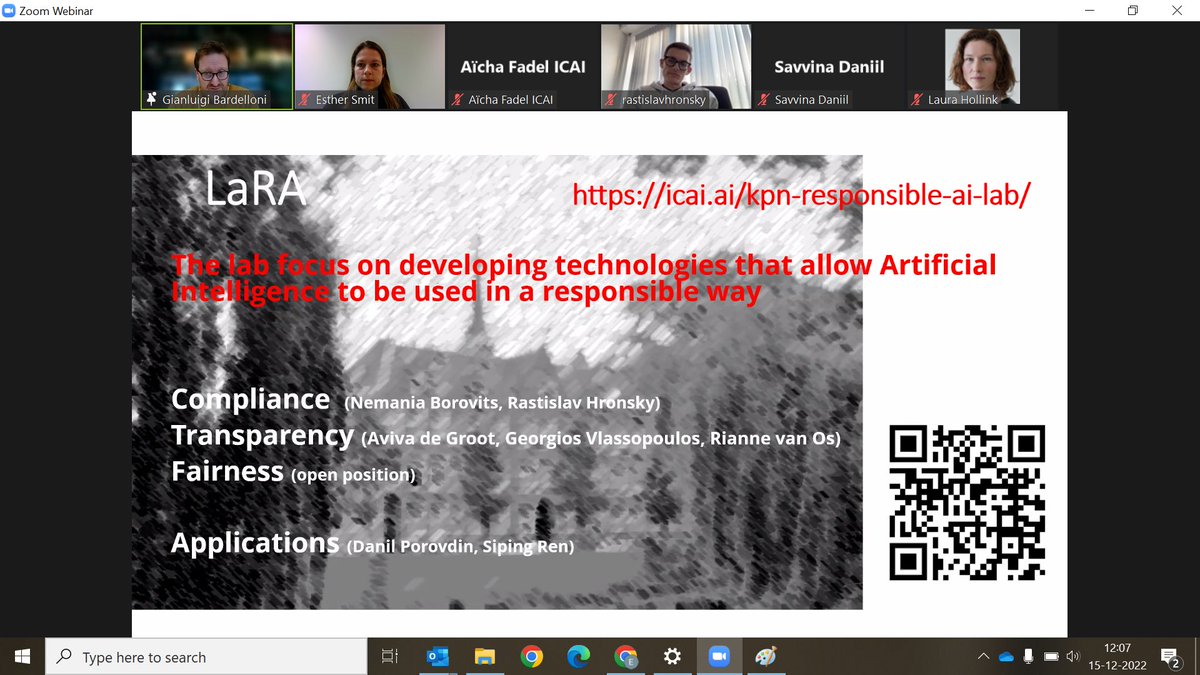 Zoom Webinar

Gianluigi Bardelloni
Esther Smit
Aïcha Fadel ICAI
Aïcha Fadel ICAI
rastislavhronsky
Savvina Daniil
Savvina Daniil
Laura Hollink

LaRA

https://icai.ai/kpn-responsible-ai-lab/

The lab focus on developing technologies that allow Artificial Intelligence to be used in a responsible way

Compliance (Nemania Borovits, Rastislav Hronsky)
Transparency (Aviva de Groot, Georgios Vlassopoulos, Rianne van Os)
Fairness (open position)

Applications (Danil Porovdin, Siping Ren)

Type here to search

12:07
15-12-2022
2